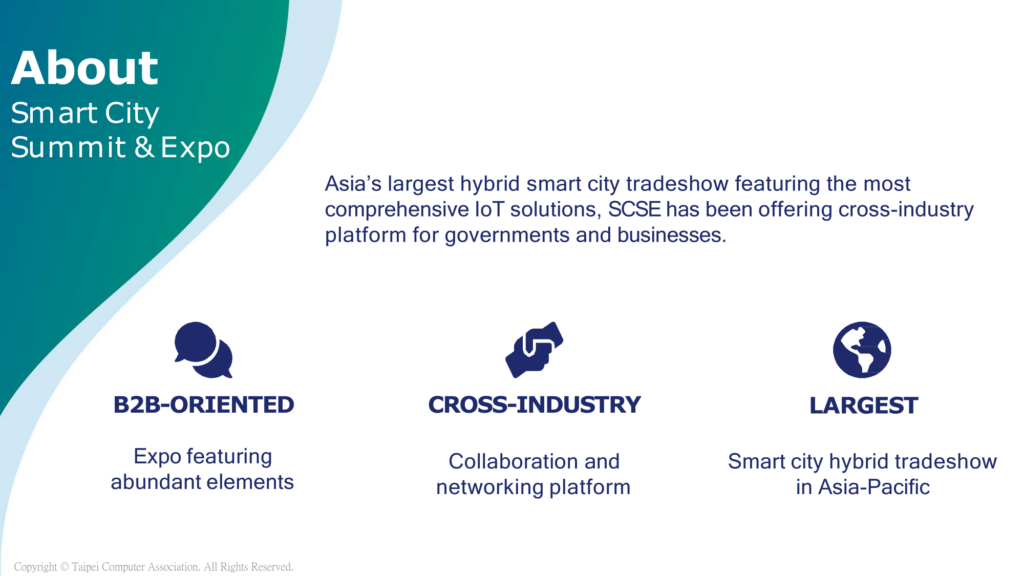 About
Smart City
Summit & Expo

Asia's largest hybrid smart city tradeshow featuring the most comprehensive IoT solutions, SCSE has been offering cross-industry platform for governments and businesses.

B2B-ORIENTED

Expo featuring abundant elements

CROSS-INDUSTRY

Collaboration and networking platform

LARGEST

Smart city hybrid tradeshow in Asia-Pacific

Copyright © Taipei Computer Association. All Rights Reserved.